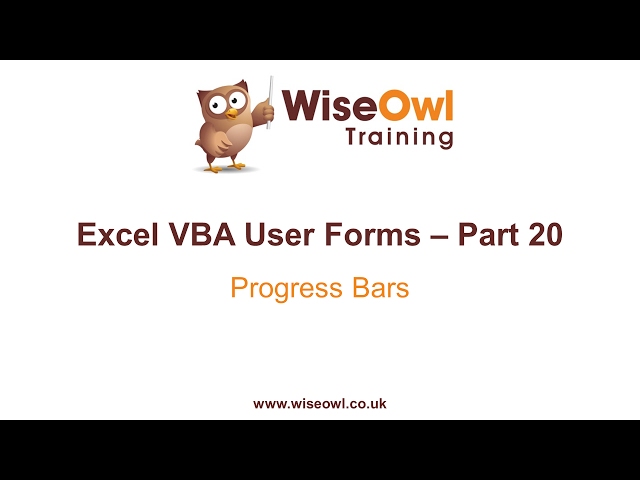 WiseOwl
Training

Excel VBA User Forms – Part 20

Progress Bars

www.wiseowl.co.uk